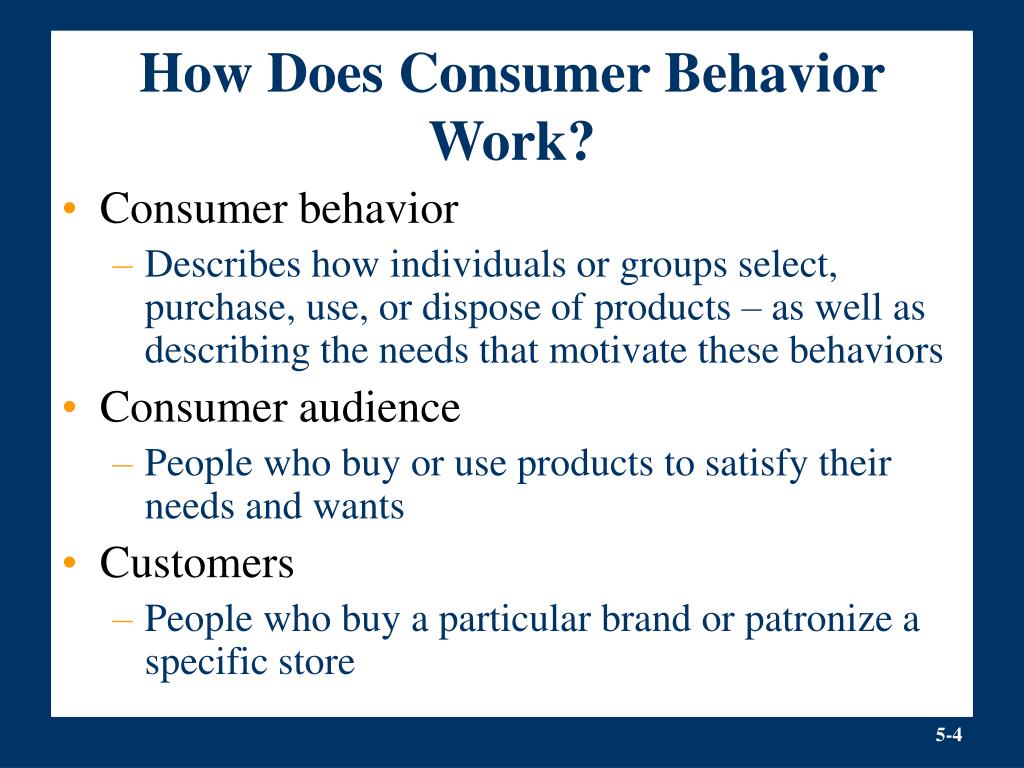 How Does Consumer Behavior Work?

• Consumer behavior
– Describes how individuals or groups select, purchase, use, or dispose of products – as well as describing the needs that motivate these behaviors
• Consumer audience
– People who buy or use products to satisfy their needs and wants
• Customers
– People who buy a particular brand or patronize a specific store

5-4